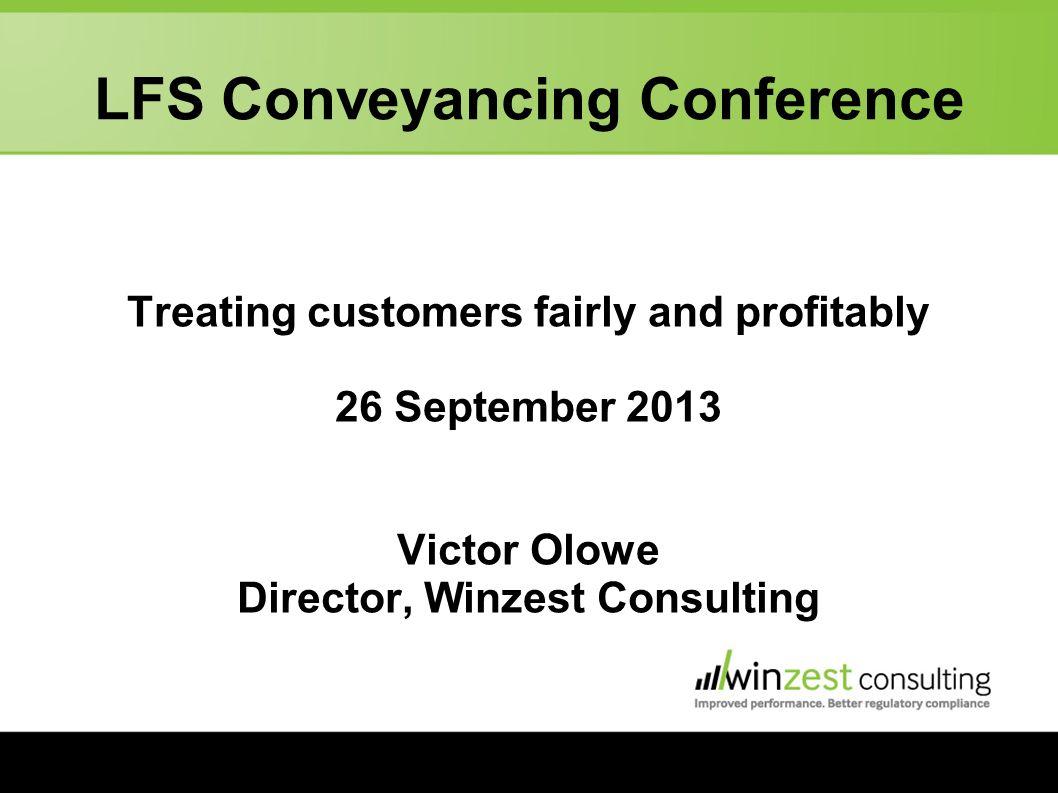 LFS Conveyancing Conference

Treating customers fairly and profitably

26 September 2013

Victor Olowe
Director, Winzest Consulting

winzest consulting
Improved performance. Better regulatory compliance